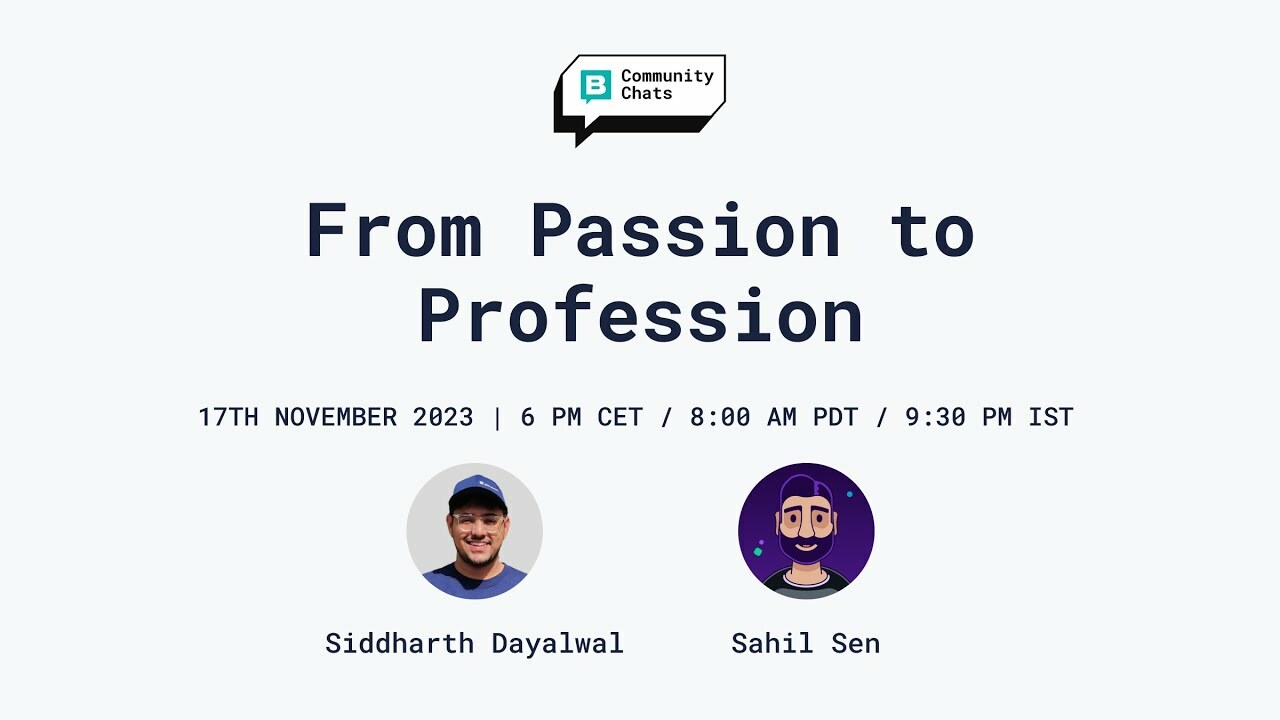 B Community Chats

From Passion to Profession

17TH NOVEMBER 2023 | 6 PM CET / 8:00 AM PDT / 9:30 PM IST

Siddharth Dayalwal

Sahil Sen